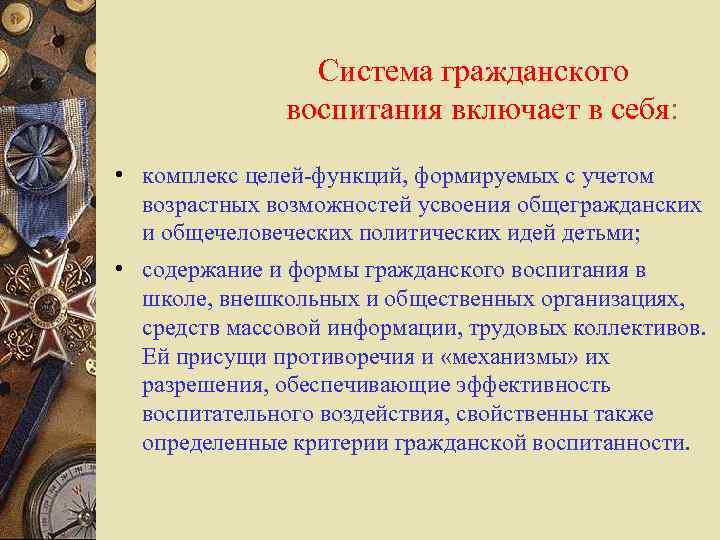 Система гражданского воспитания включает в себя:

• комплекс целей-функций, формируемых с учетом возрастных возможностей усвоения общегражданских и общечеловеческих политических идей детьми;

• содержание и формы гражданского воспитания в школе, внешкольных и общественных организациях, средств массовой информации, трудовых коллективов. Ей присущи противоречия и «механизмы» их разрешения, обеспечивающие эффективность воспитательного воздействия, свойственны также определенные критерии гражданской воспитанности.